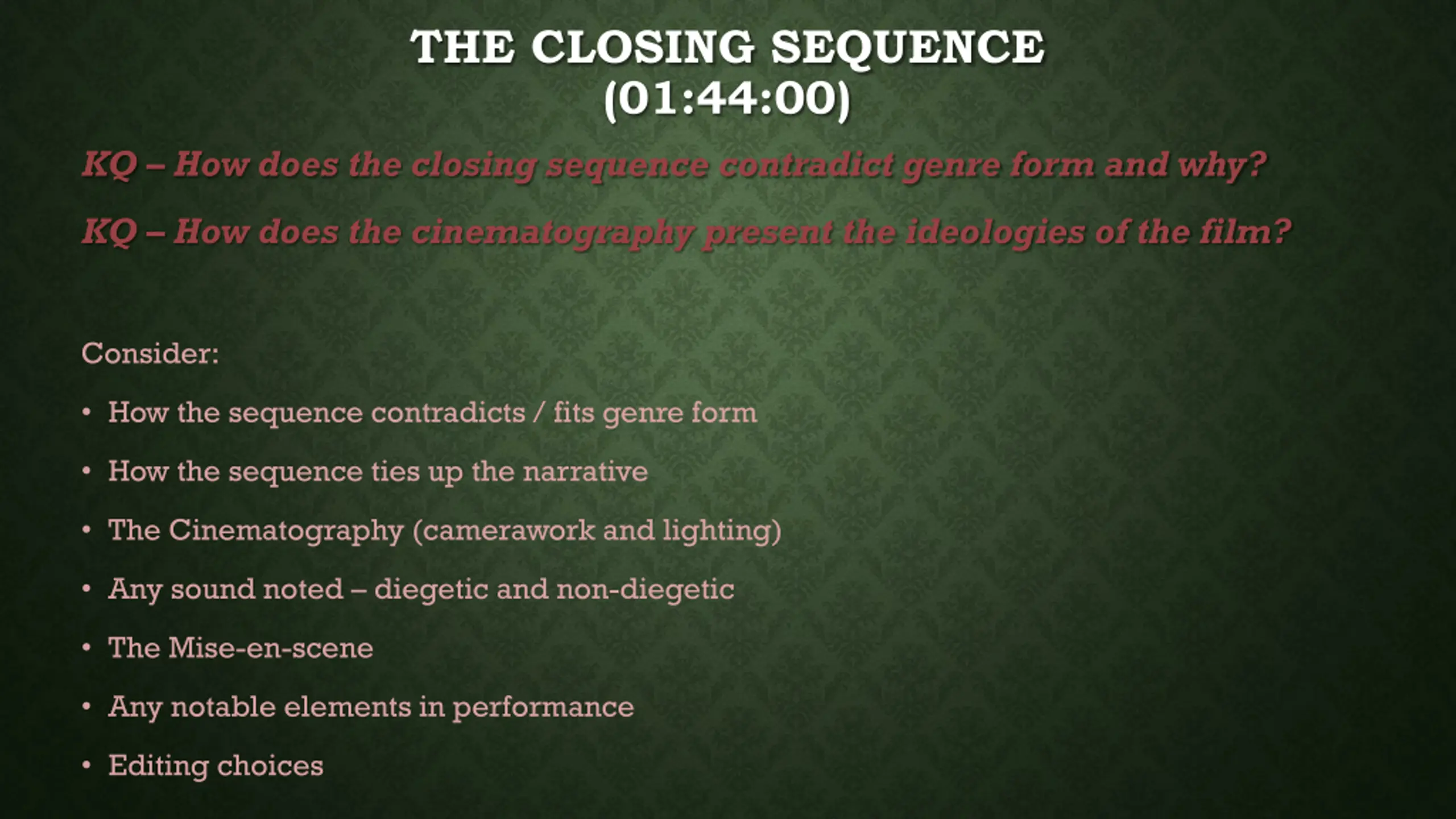 THE CLOSING SEQUENCE (01:44:00)

KQ – How does the closing sequence contradict genre form and why?

KQ – How does the cinematography present the ideologies of the film?

Consider:

• How the sequence contradicts / fits genre form
• How the sequence ties up the narrative
• The Cinematography (camerawork and lighting)
• Any sound noted – diegetic and non-diegetic
• The Mise-en-scene
• Any notable elements in performance
• Editing choices